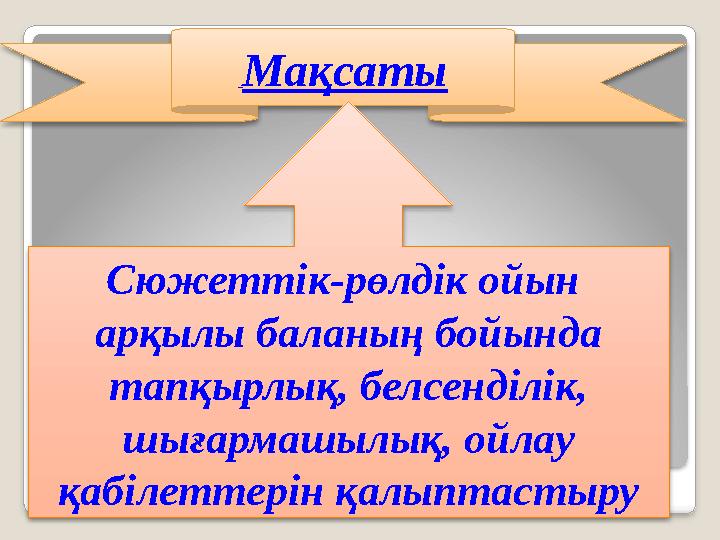 Мақсаты

Сюжеттік-рөлдік ойын арқылы баланың бойында тапқырлық, белсенділік, шығармашылық, ойлау қабілеттерін қалыптастыру